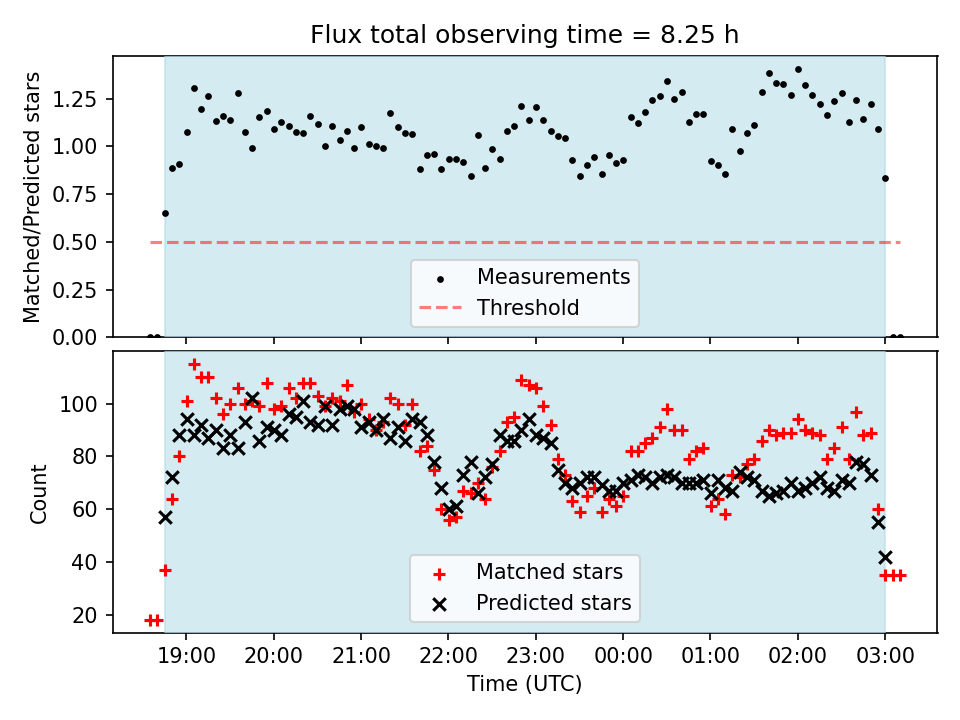 Flux total observing time = 8.25 h

Matched/Predicted stars

1.25
1.00
0.75
0.50
0.25
0.00

Measurements
Threshold

Count

100
80
60
40
20

Matched stars
Predicted stars

19:00 20:00 21:00 22:00 23:00 00:00 01:00 02:00 03:00

Time (UTC)